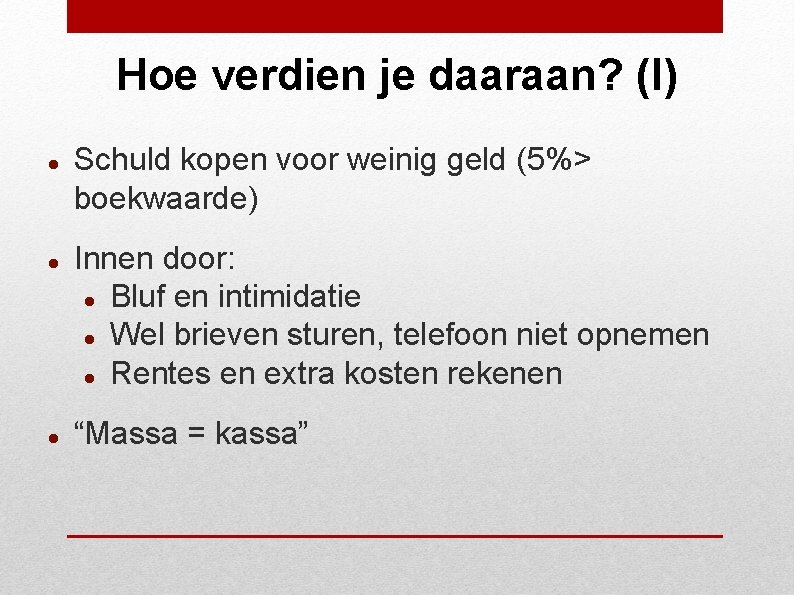 Hoe verdien je daaraan? (I)

- Schuld kopen voor weinig geld (5%> boekwaarde)
- Innen door:
  - Bluf en intimidatie
  - Wel brieven sturen, telefoon niet opnemen
  - Rentes en extra kosten rekenen
- “Massa = kassa”